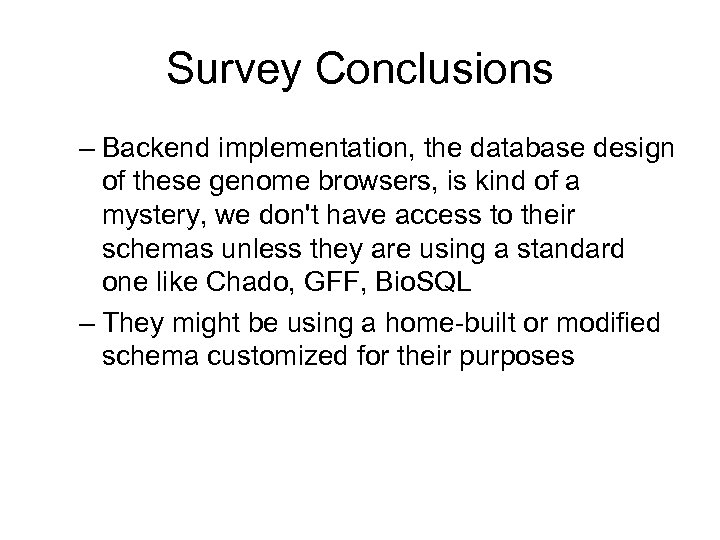 Survey Conclusions

– Backend implementation, the database design of these genome browsers, is kind of a mystery, we don't have access to their schemas unless they are using a standard one like Chado, GFF, BioSQL

– They might be using a home-built or modified schema customized for their purposes